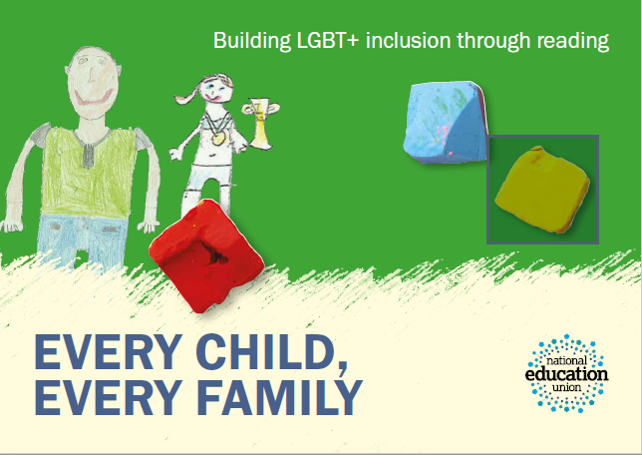 Building LGBT+ inclusion through reading

EVERY CHILD,
EVERY FAMILY

national
education
union